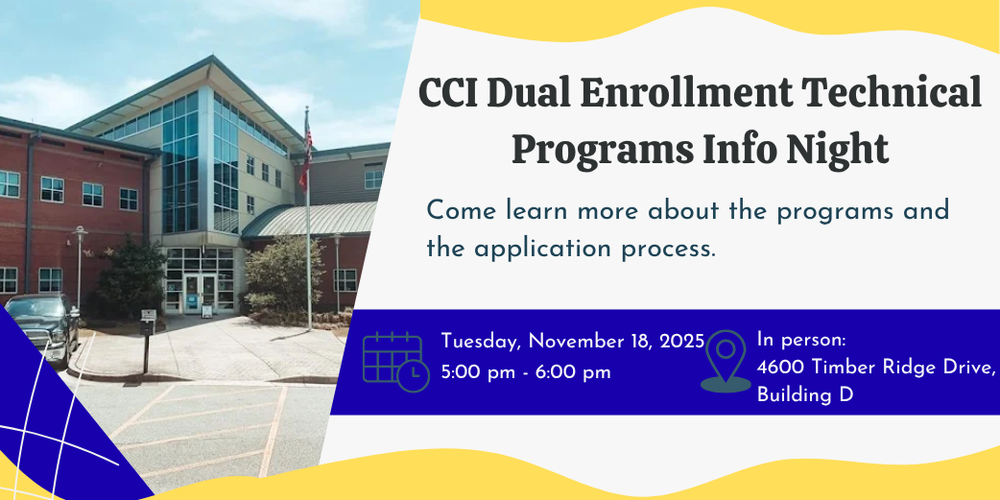 CCI Dual Enrollment Technical Programs Info Night

Come learn more about the programs and the application process.

Tuesday, November 18, 2025
5:00 pm - 6:00 pm

In person:
4600 Timber Ridge Drive,
Building D